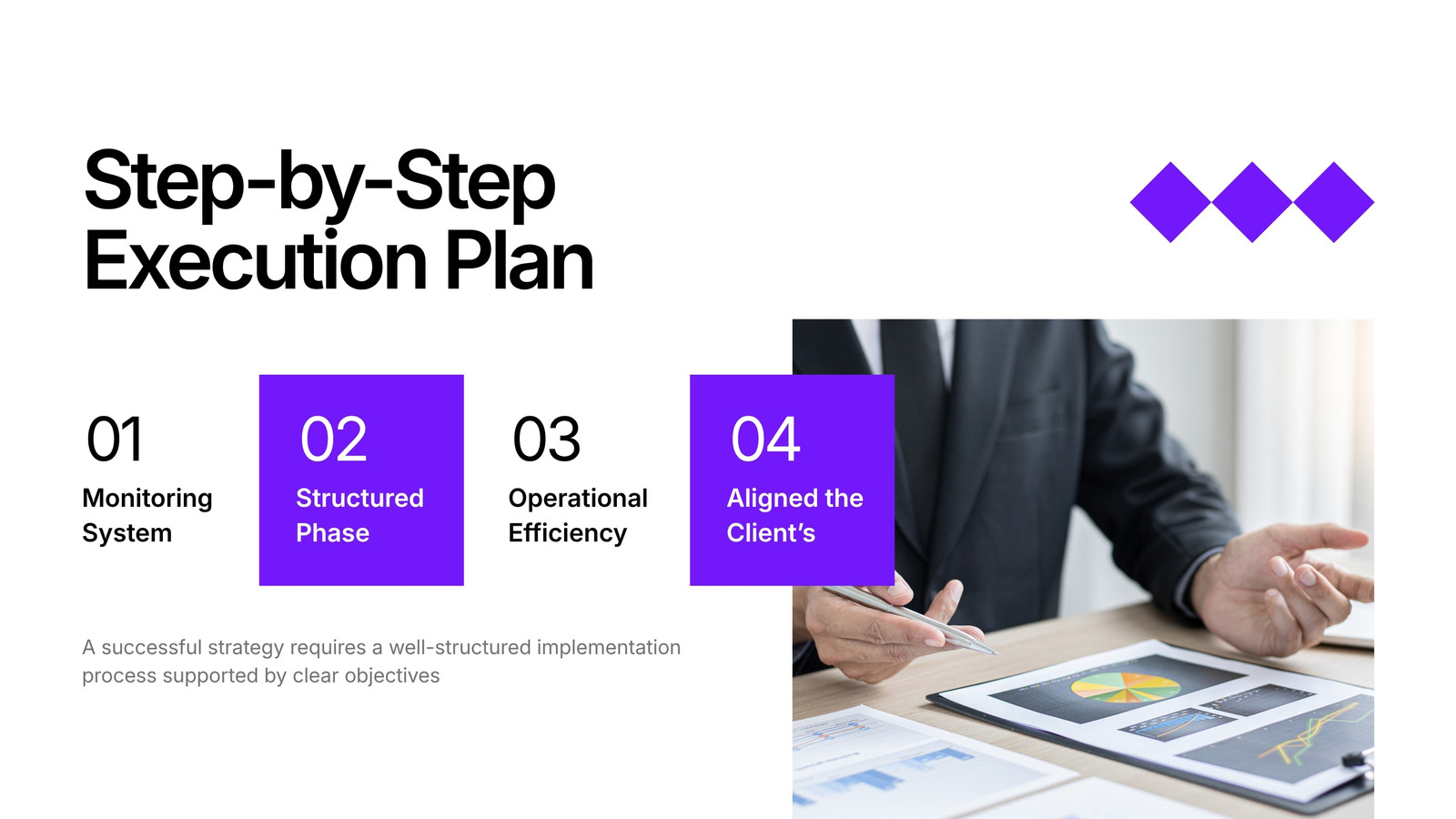 Step-by-Step Execution Plan

01
Monitoring System

02
Structured Phase

03
Operational Efficiency

04
Aligned the Client's

A successful strategy requires a well-structured implementation process supported by clear objectives